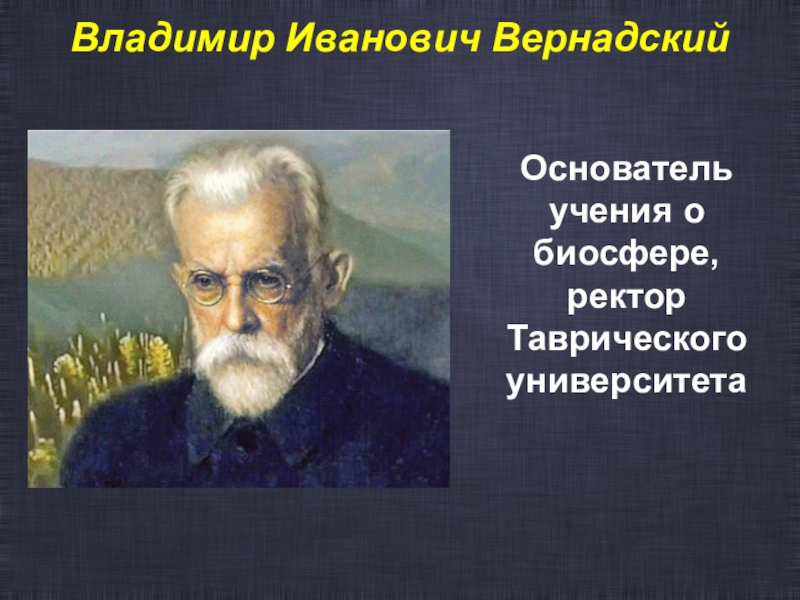 Владимир Иванович Вернадский

Основатель учения о биосфере, ректор Таврического университета